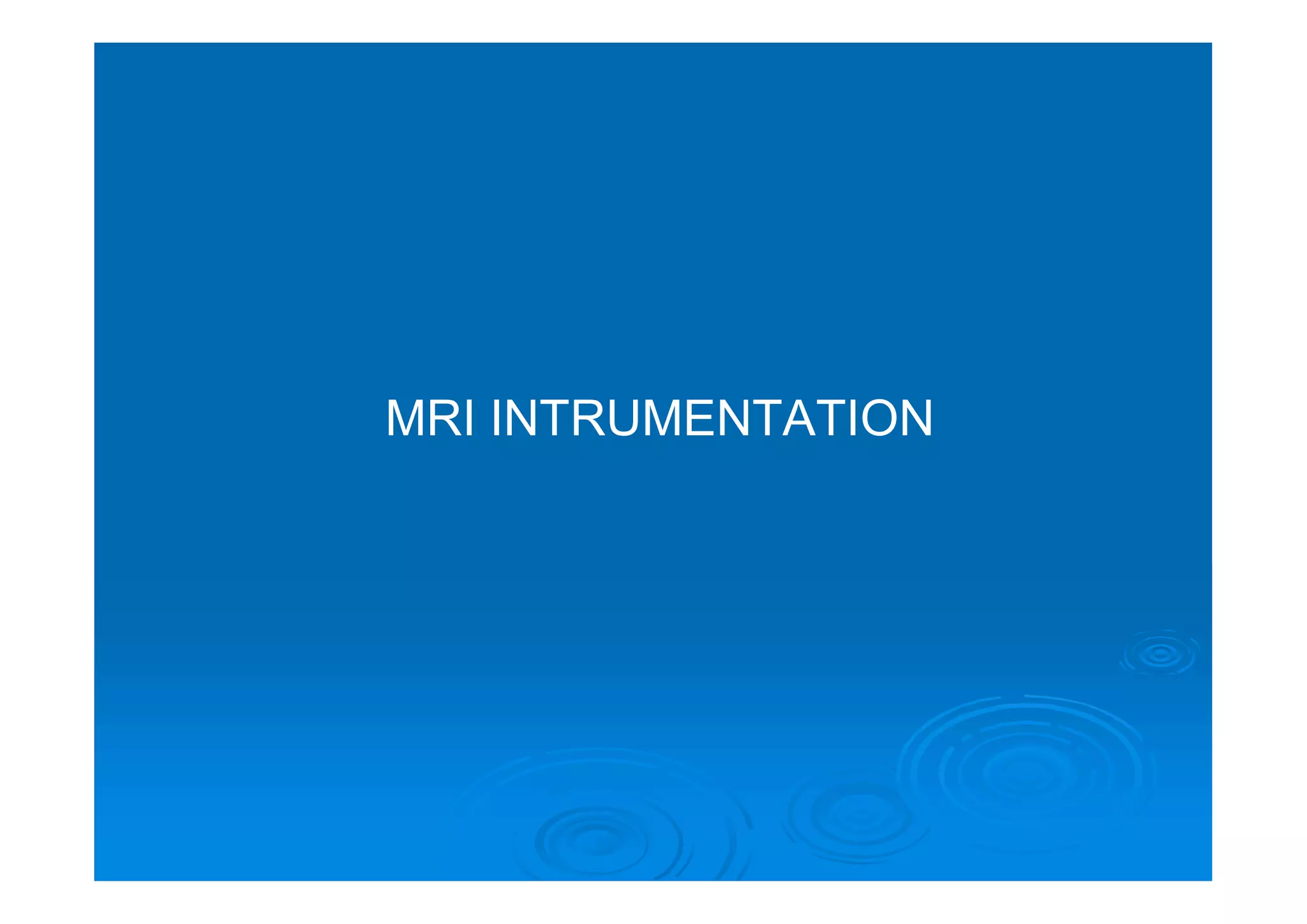 MRI INTRUMENTATION